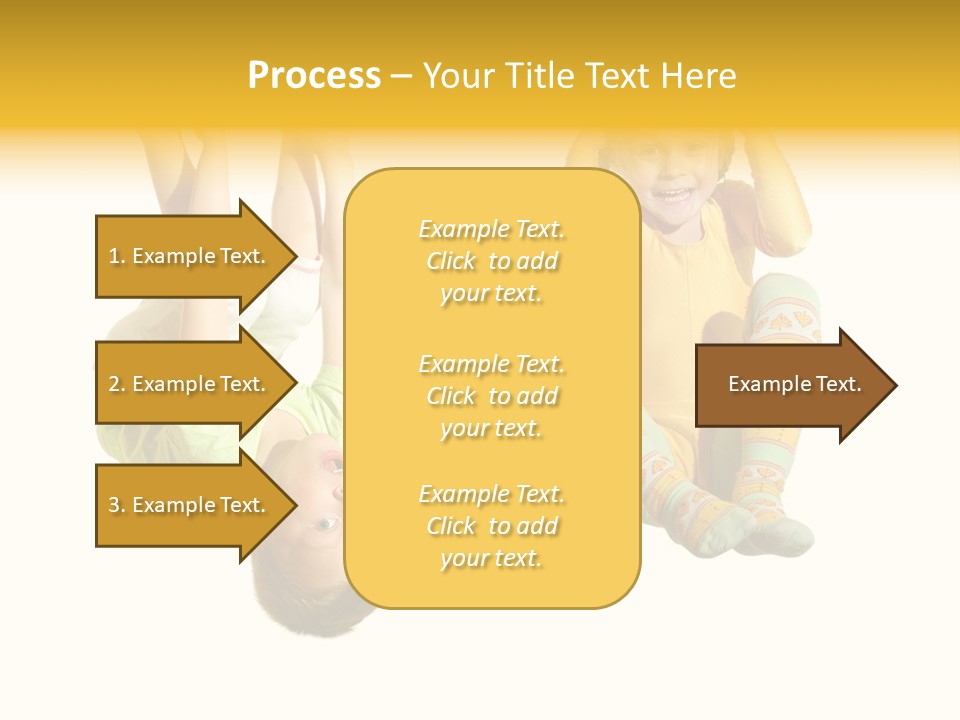 Process – Your Title Text Here

1. Example Text.

2. Example Text.

3. Example Text.

Example Text. Click to add your text.

Example Text. Click to add your text.

Example Text. Click to add your text.

Example Text.